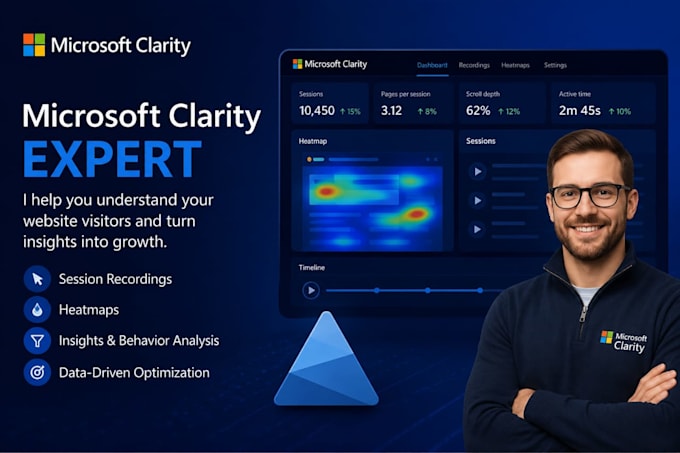 Microsoft Clarity

Microsoft Clarity
EXPERT

I help you understand your website visitors and turn insights into growth.

Session Recordings
Heatmaps
Insights & Behavior Analysis
Data-Driven Optimization

Microsoft Clarity
Dashboard Recordings Heatmaps Settings

Sessions
10,450 ↑ 15%

Pages per session
3.12 ↑ 8%

Scroll depth
62% ↑ 12%

Active time
2m 45s ↑ 10%

Heatmap

Sessions

Timeline

Microsoft Clarity